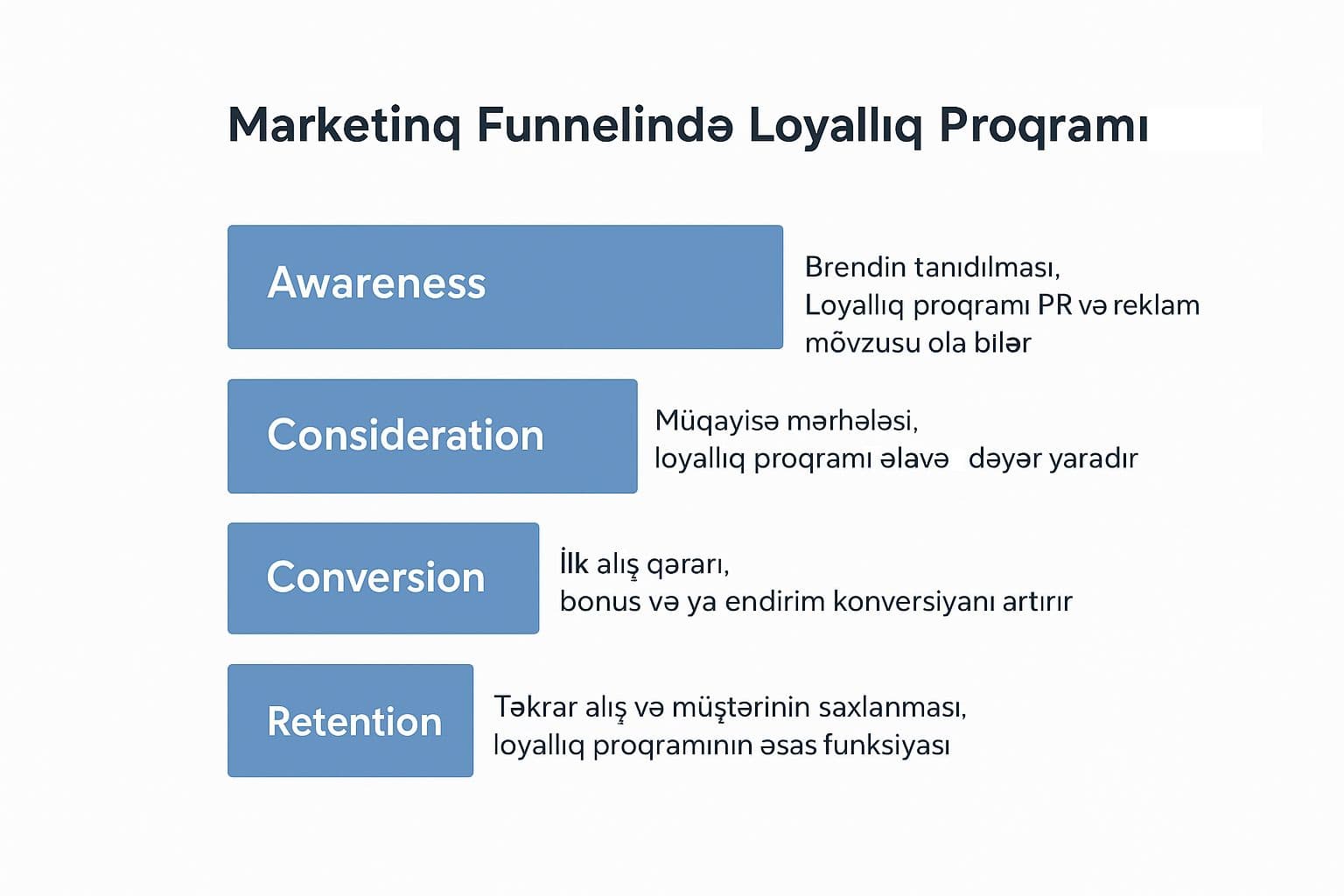 Marketinq Funnelində Loyallıq Proqramı

Awareness

Brendin tanıdılması, Loyallıq proqramı PR və reklam mõvzusu ola bilər

Consideration

Müqayisə mərhələsi, loyallıq proqramı əlavə dəyər yaradır

Conversion

İlk alış qərarı, bonus və ya endirim konversiyanı artırır

Retention

Təkrar alış və müştərinin saxlanması, loyallıq proqramının əsas funksiyası